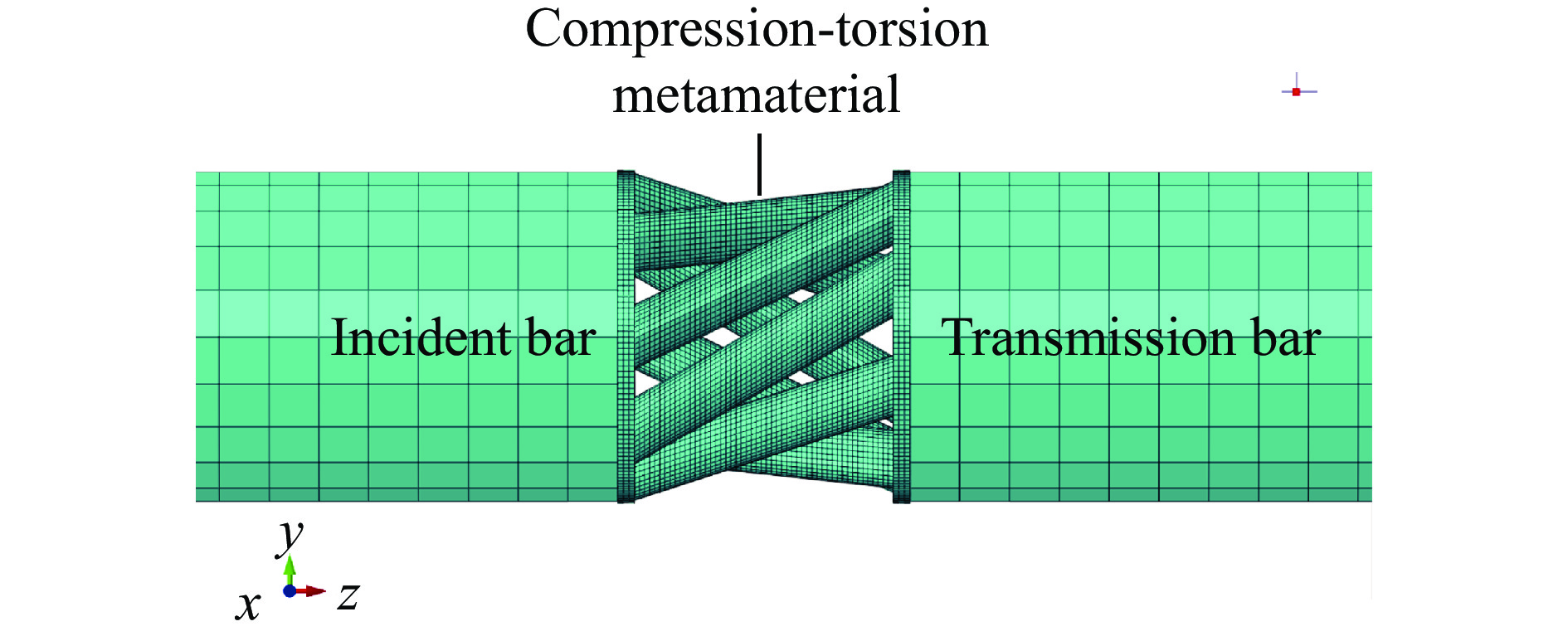 Compression-torsion metamaterial

Incident bar

Transmission bar

$y$

$x$

$z$